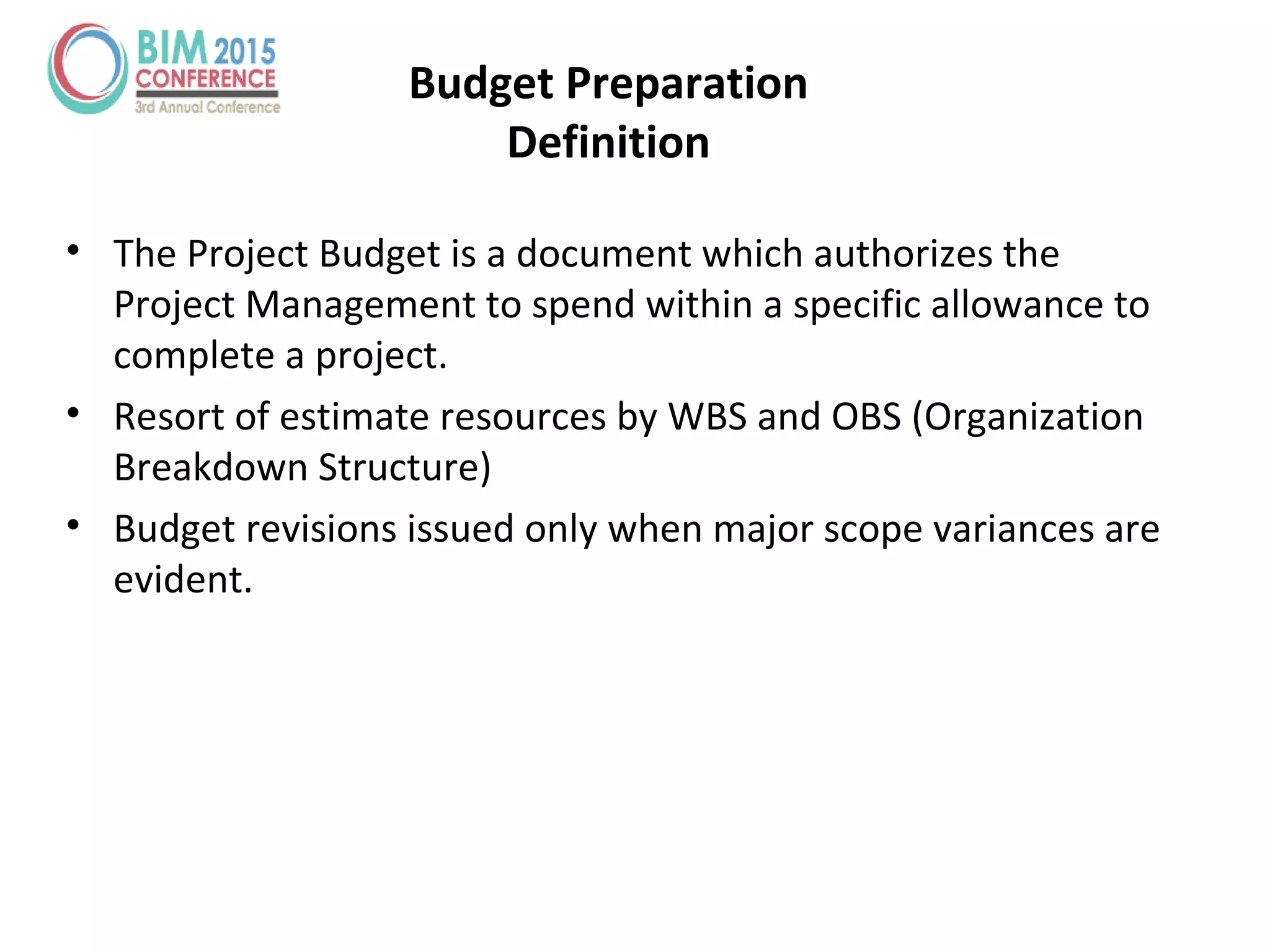 BIM 2015
CONFERENCE
3rd Annual Conference

Budget Preparation
Definition

• The Project Budget is a document which authorizes the Project Management to spend within a specific allowance to complete a project.
• Resort of estimate resources by WBS and OBS (Organization Breakdown Structure)
• Budget revisions issued only when major scope variances are evident.